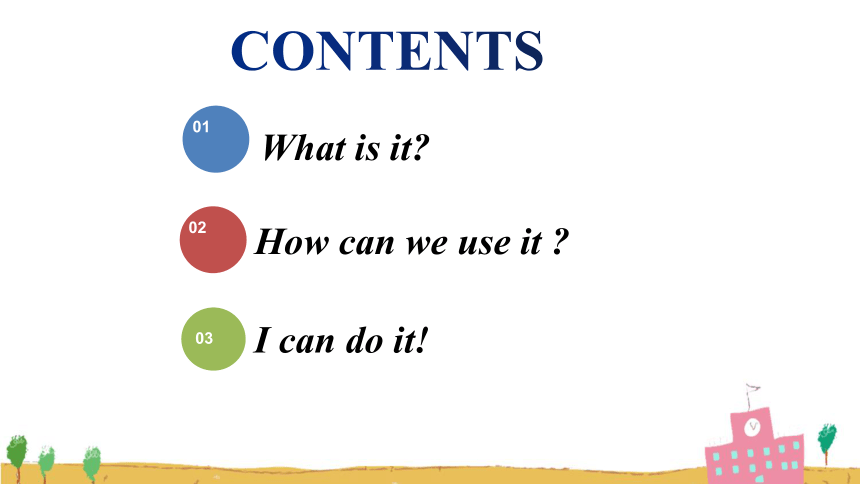 CONTENTS

01 What is it?

02 How can we use it ?

03 I can do it!